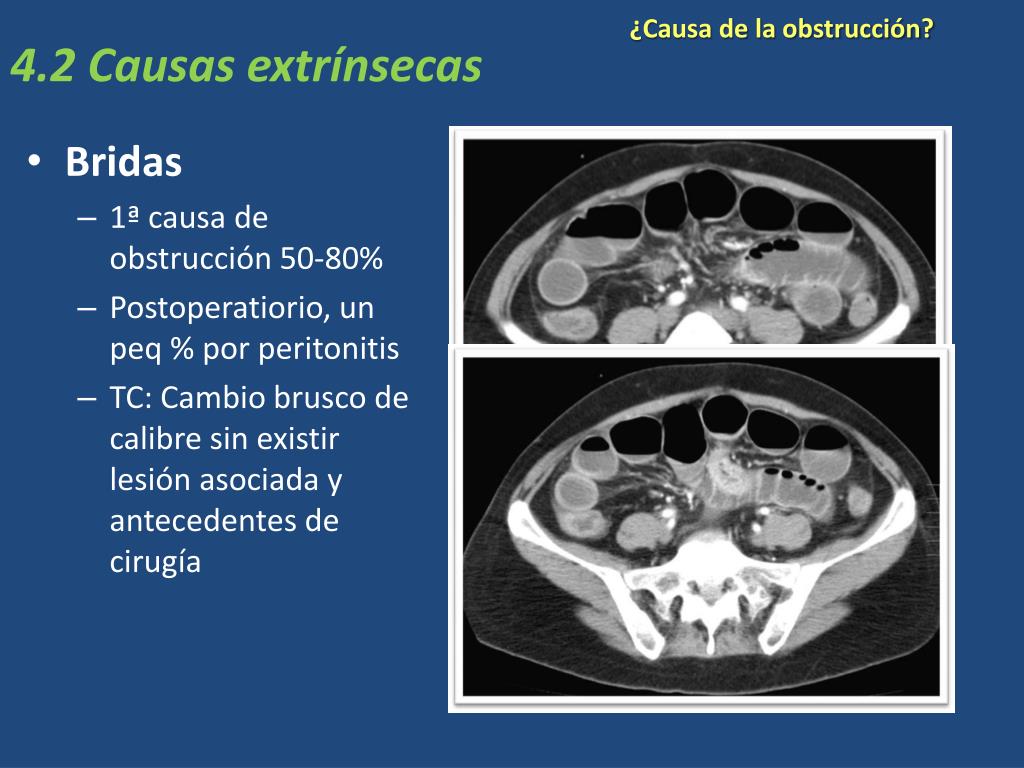 ¿Causa de la obstrucción?

4.2 Causas extrínsecas

• Bridas
– 1ª causa de obstrucción 50-80%
– Postoperatiorio, un peq % por peritonitis
– TC: Cambio brusco de calibre sin existir lesión asociada y antecedentes de cirugía